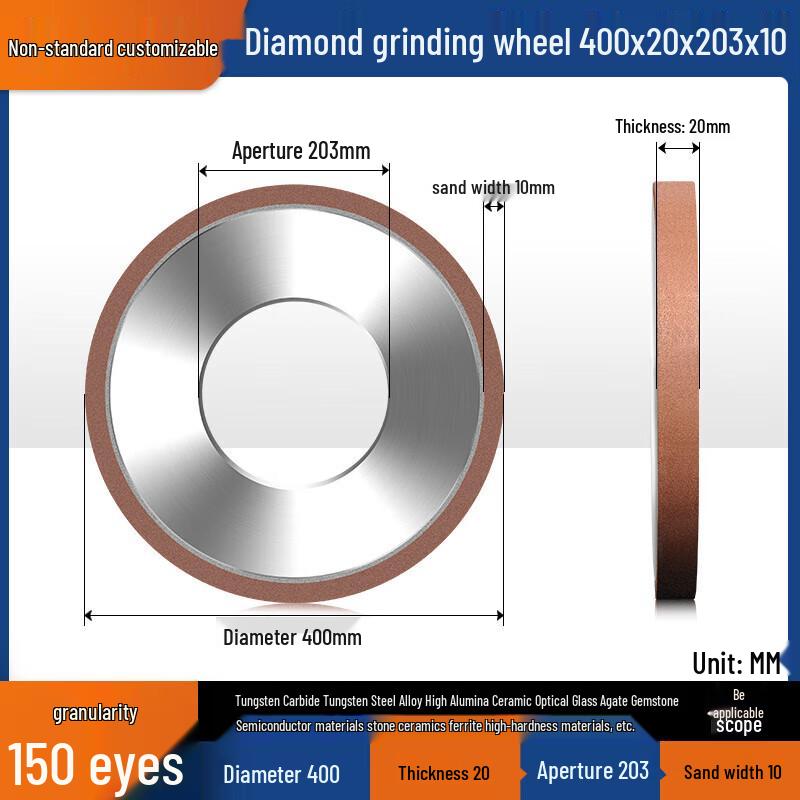 Non-standard customizable

Diamond grinding wheel 400x20x203x10

Aperture 203mm

sand width 10mm

Thickness: 20mm

Diameter 400mm

Unit: MM

granularity

150 eyes

Tungsten Carbide Tungsten Steel Alloy High Alumina Ceramic Optical Glass Agate Gemstone Semiconductor materials stone ceramics ferrite high-hardness materials, etc.

Be applicable scope

Diameter 400

Thickness 20

Aperture 203

Sand width 10